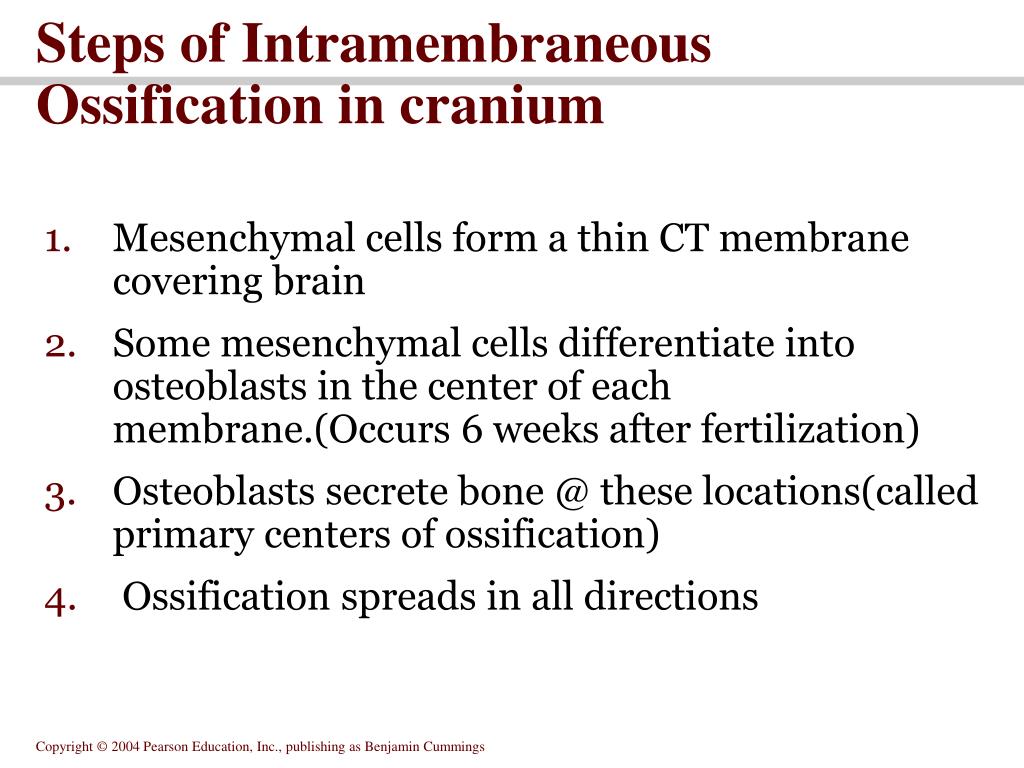 Steps of Intramembraneous Ossification in cranium

1. Mesenchymal cells form a thin CT membrane covering brain
2. Some mesenchymal cells differentiate into osteoblasts in the center of each membrane.(Occurs 6 weeks after fertilization)
3. Osteoblasts secrete bone @ these locations(called primary centers of ossification)
4. Ossification spreads in all directions

Copyright © 2004 Pearson Education, Inc., publishing as Benjamin Cummings